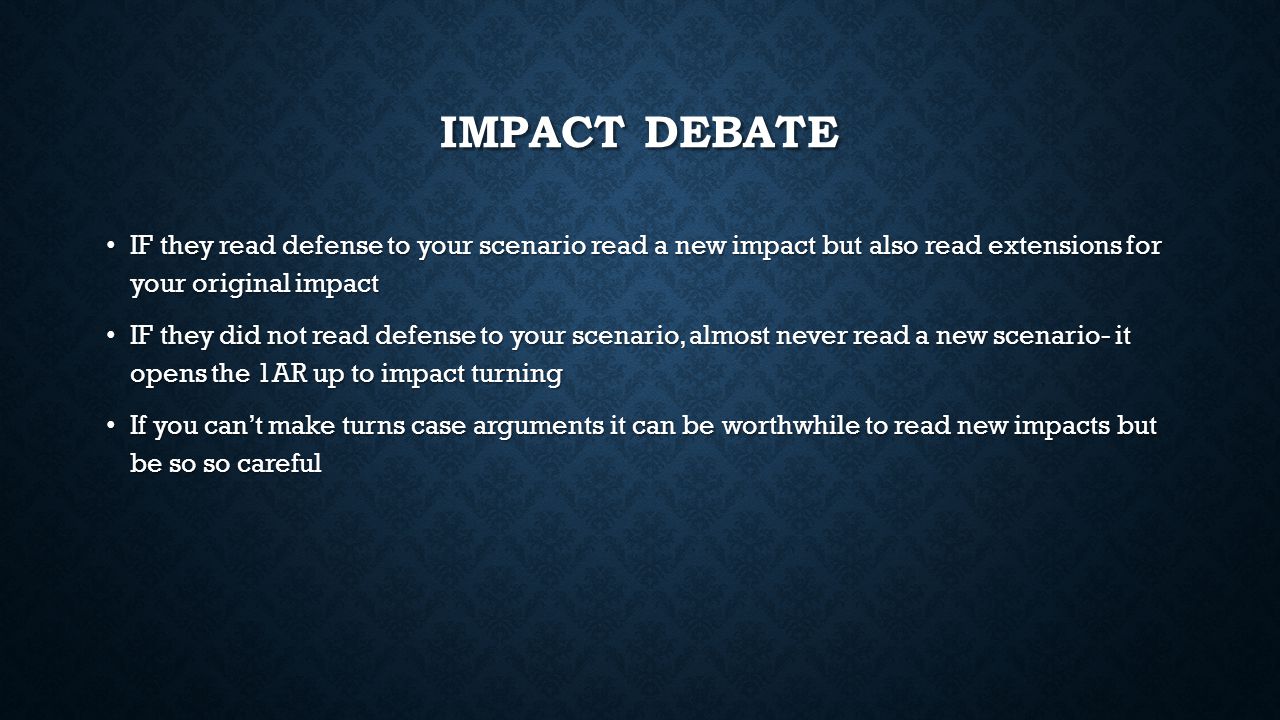 IMPACT DEBATE

• IF they read defense to your scenario read a new impact but also read extensions for your original impact

• IF they did not read defense to your scenario, almost never read a new scenario- it opens the 1AR up to impact turning

• If you can't make turns case arguments it can be worthwhile to read new impacts but be so so careful